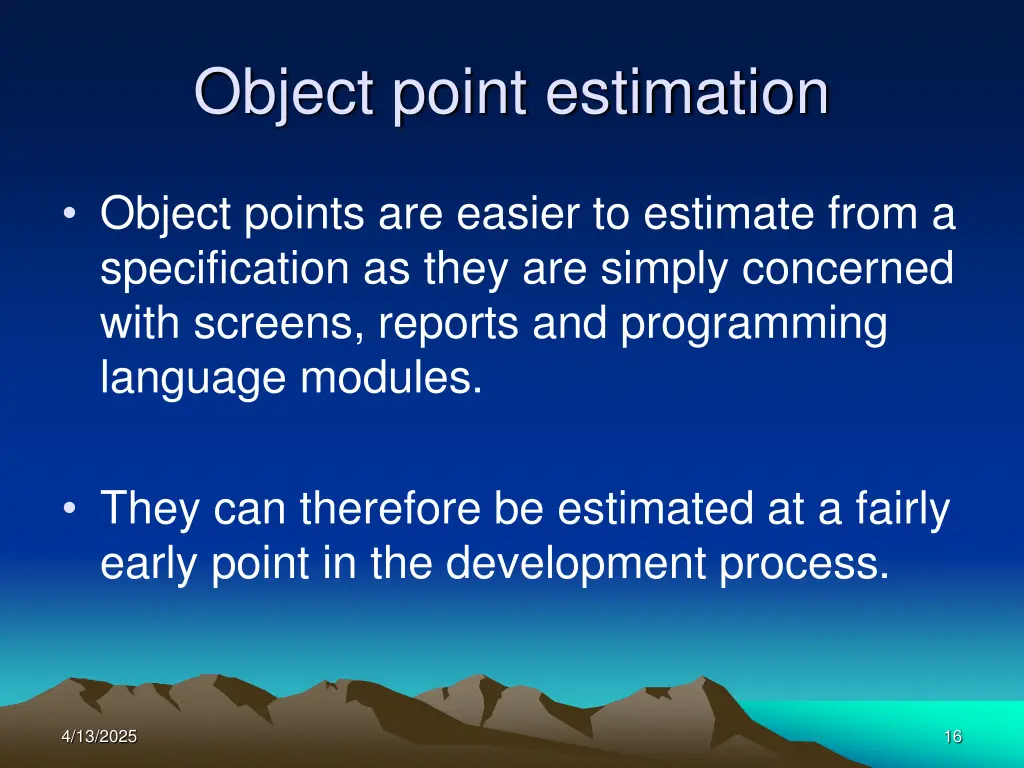 Object point estimation

• Object points are easier to estimate from a specification as they are simply concerned with screens, reports and programming language modules.

• They can therefore be estimated at a fairly early point in the development process.

4/13/2025

16